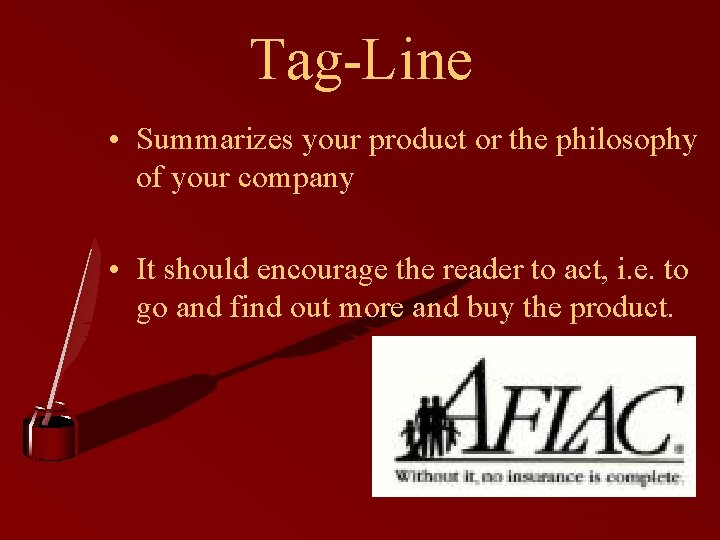 Tag-Line

• Summarizes your product or the philosophy of your company

• It should encourage the reader to act, i.e. to go and find out more and buy the product.

AFLAC®

Without it, no insurance is complete.